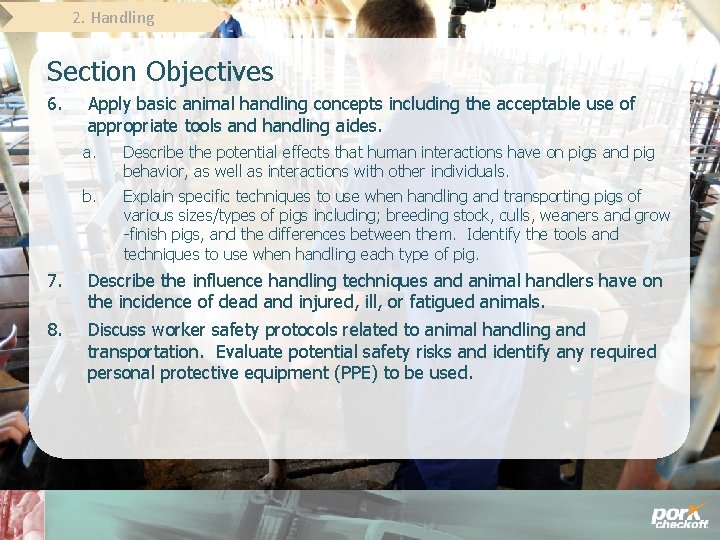 2. Handling

Section Objectives

6. Apply basic animal handling concepts including the acceptable use of appropriate tools and handling aides.

a. Describe the potential effects that human interactions have on pigs and pig behavior, as well as interactions with other individuals.

b. Explain specific techniques to use when handling and transporting pigs of various sizes/types of pigs including; breeding stock, culls, weaners and grow -finish pigs, and the differences between them. Identify the tools and techniques to use when handling each type of pig.

7. Describe the influence handling techniques and animal handlers have on the incidence of dead and injured, ill, or fatigued animals.

8. Discuss worker safety protocols related to animal handling and transportation. Evaluate potential safety risks and identify any required personal protective equipment (PPE) to be used.

pork checkoff